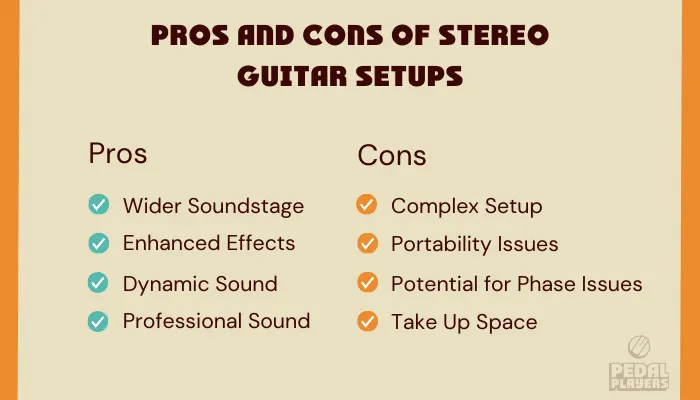 PROS AND CONS OF STEREO GUITAR SETUPS

Pros

Wider Soundstage

Enhanced Effects

Dynamic Sound

Professional Sound

Cons

Complex Setup

Portability Issues

Potential for Phase Issues

Take Up Space

PEDAL PLAYERS